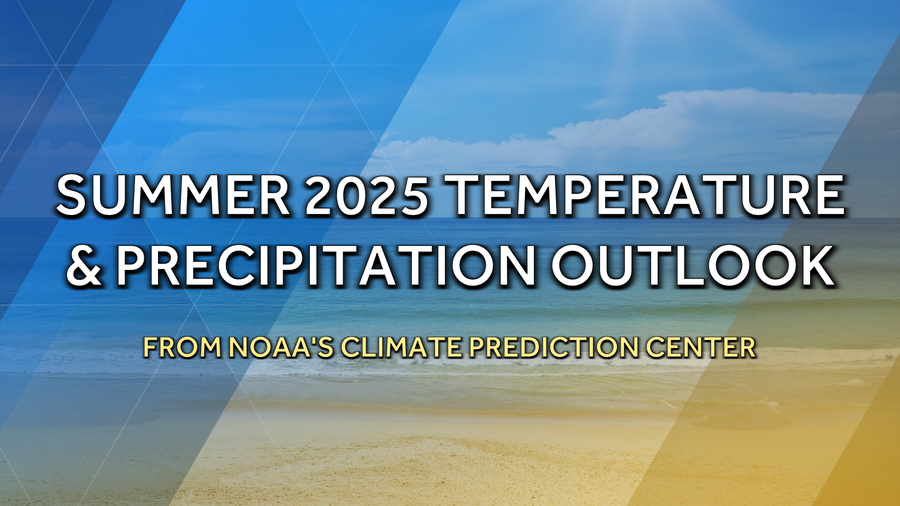 SUMMER 2025 TEMPERATURE & PRECIPITATION OUTLOOK

FROM NOAA'S CLIMATE PREDICTION CENTER